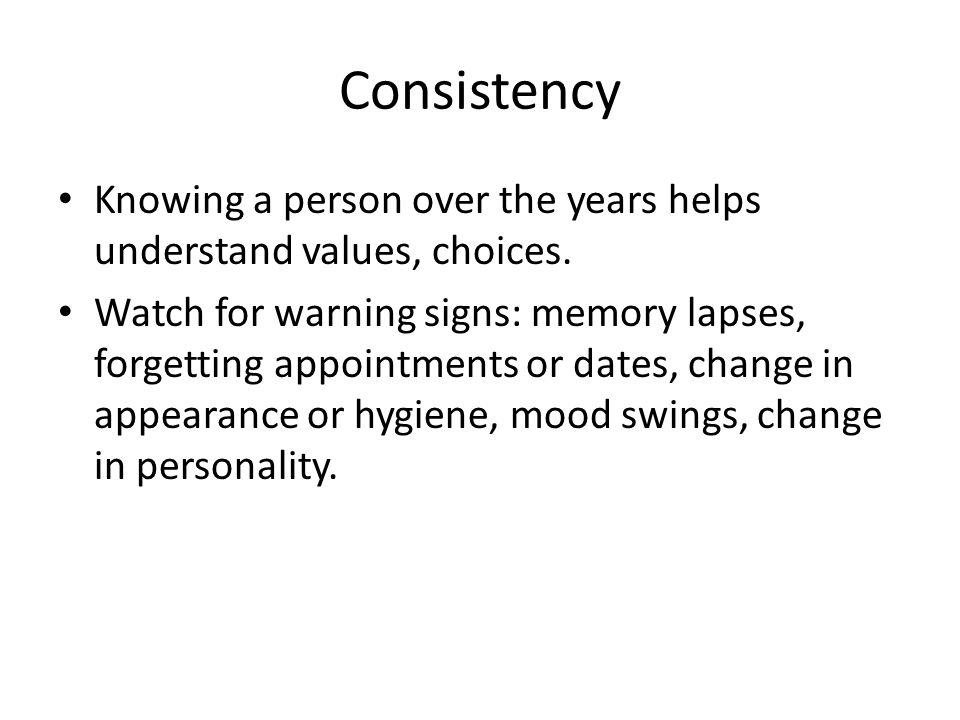 Consistency

• Knowing a person over the years helps understand values, choices.
• Watch for warning signs: memory lapses, forgetting appointments or dates, change in appearance or hygiene, mood swings, change in personality.